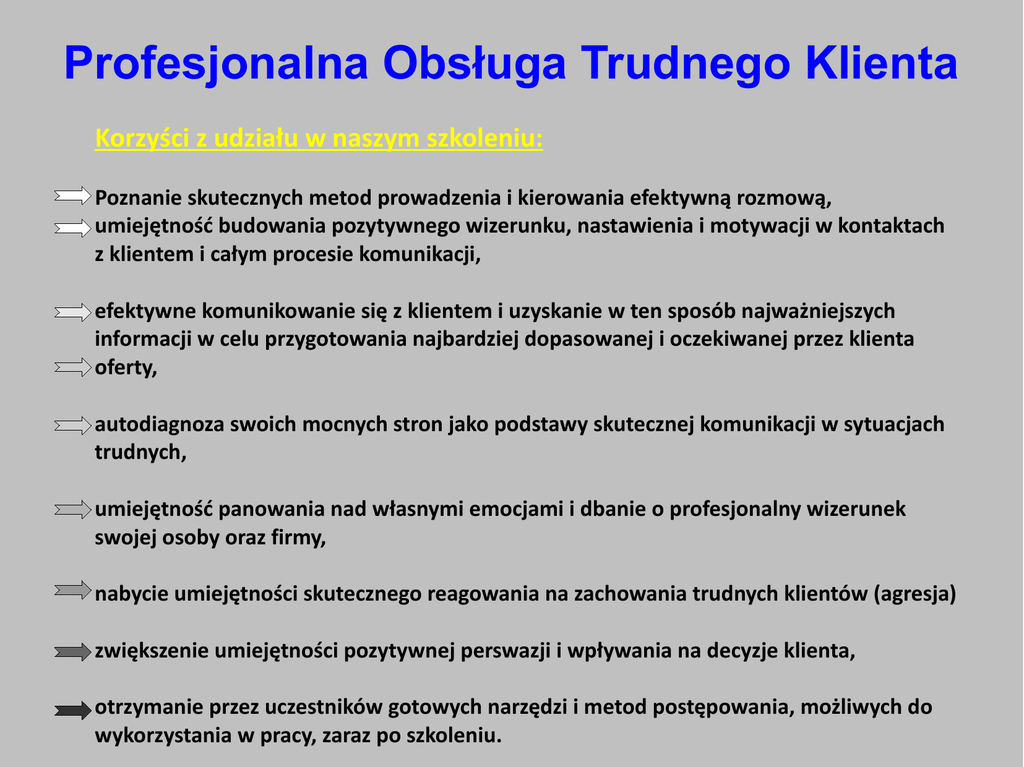 Profesjonalna Obsługa Trudnego Klienta

Korzyści z udziału w naszym szkoleniu:

Poznanie skutecznych metod prowadzenia i kierowania efektywną rozmową,
umiejętność budowania pozytywnego wizerunku, nastawienia i motywacji w kontaktach z klientem i całym procesie komunikacji,

efektywne komunikowanie się z klientem i uzyskanie w ten sposób najważniejszych informacji w celu przygotowania najbardziej dopasowanej i oczekiwanej przez klienta oferty,

autodiagnoza swoich mocnych stron jako podstawy skutecznej komunikacji w sytuacjach trudnych,

umiejętność panowania nad własnymi emocjami i dbanie o profesjonalny wizerunek swojej osoby oraz firmy,

nabycie umiejętności skutecznego reagowania na zachowania trudnych klientów (agresja)

zwiększenie umiejętności pozytywnej perswazji i wpływania na decyzje klienta,

otrzymanie przez uczestników gotowych narzędzi i metod postępowania, możliwych do wykorzystania w pracy, zaraz po szkoleniu.